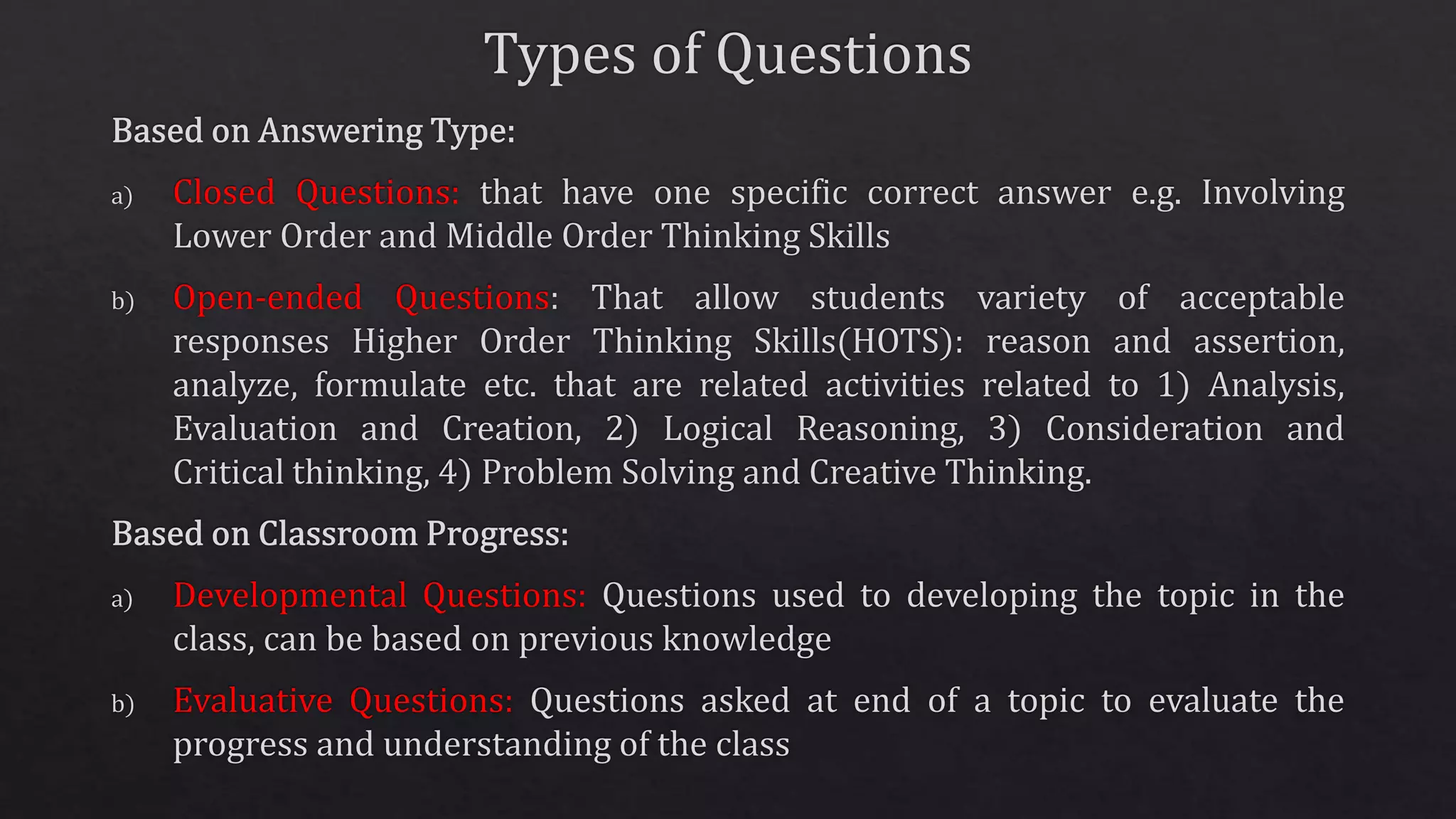 Types of Questions

Based on Answering Type:

a) Closed Questions: that have one specific correct answer e.g. Involving Lower Order and Middle Order Thinking Skills

b) Open-ended Questions: That allow students variety of acceptable responses Higher Order Thinking Skills(HOTS): reason and assertion, analyze, formulate etc. that are related activities related to 1) Analysis, Evaluation and Creation, 2) Logical Reasoning, 3) Consideration and Critical thinking, 4) Problem Solving and Creative Thinking.

Based on Classroom Progress:

a) Developmental Questions: Questions used to developing the topic in the class, can be based on previous knowledge

b) Evaluative Questions: Questions asked at end of a topic to evaluate the progress and understanding of the class